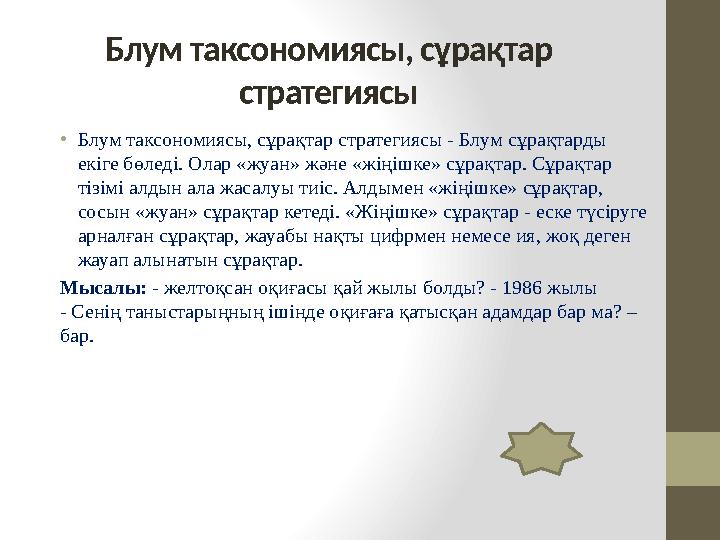 Блум таксономиясы, сұрақтар стратегиясы

• Блум таксономиясы, сұрақтар стратегиясы - Блум сұрақтарды екіге бөледі. Олар «жуан» және «жіңішке» сұрақтар. Сұрақтар тізімі алдын ала жасалуы тиіс. Алдымен «жіңішке» сұрақтар, сосын «жуан» сұрақтар кетеді. «Жіңішке» сұрақтар - еске түсіруге арналған сұрақтар, жауабы нақты цифрмен немесе ия, жоқ деген жауап алынатын сұрақтар.

Мысалы: - желтоқсан оқиғасы қай жылы болды? - 1986 жылы
- Сенің таныстарыңның ішінде оқиғаға қатысқан адамдар бар ма? – бар.